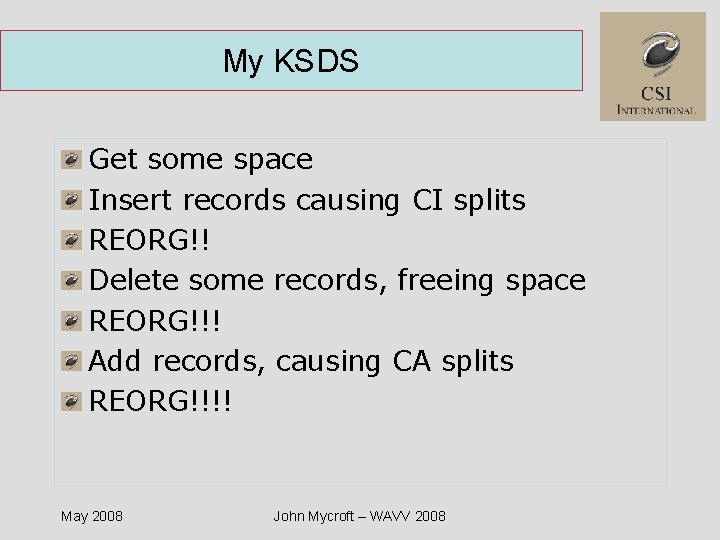 My KSDS

CSI
INTERNATIONAL

Get some space

Insert records causing CI splits

REORG!!

Delete some records, freeing space

REORG!!!

Add records, causing CA splits

REORG!!!!

May 2008

John Mycroft – WAVV 2008